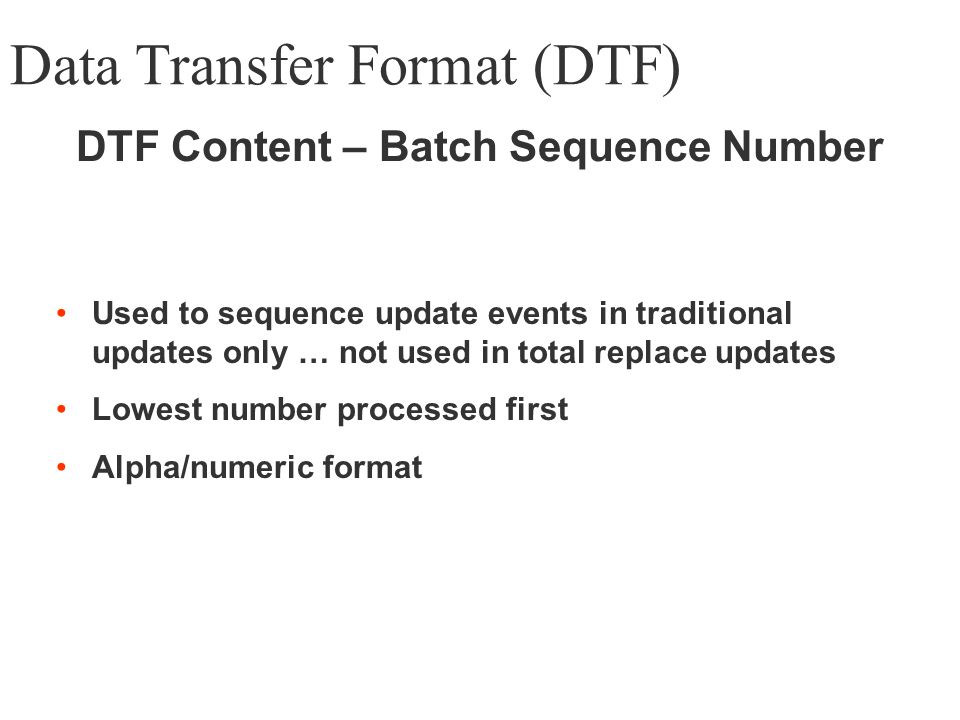 Data Transfer Format (DTF)

DTF Content – Batch Sequence Number

• Used to sequence update events in traditional updates only … not used in total replace updates
• Lowest number processed first
• Alpha/numeric format